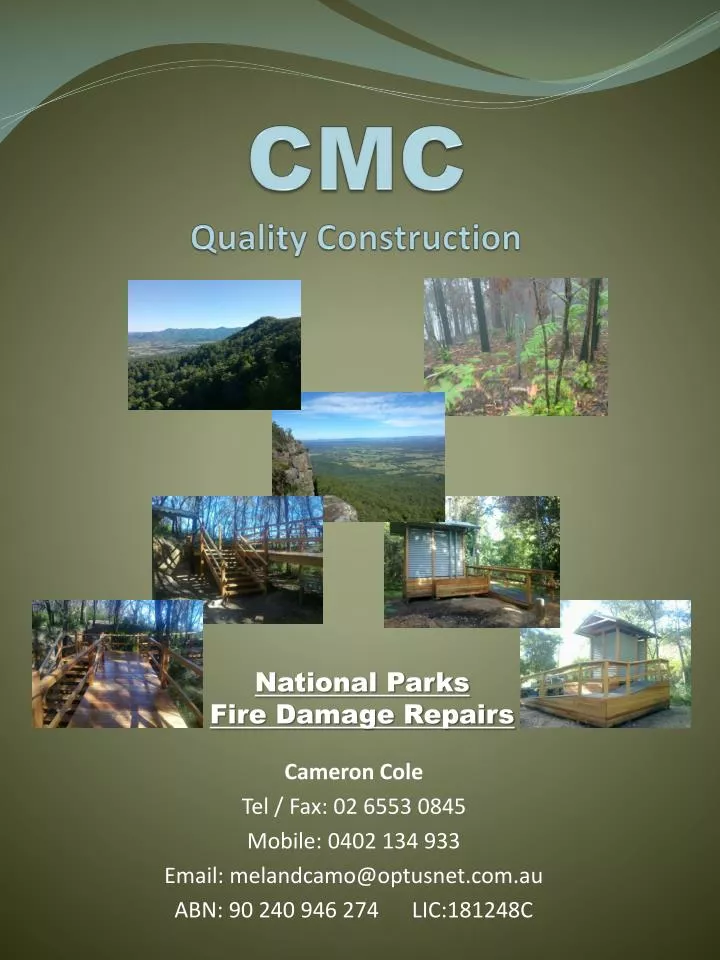 CMC

Quality Construction

National Parks
Fire Damage Repairs

Cameron Cole
Tel / Fax: 02 6553 0845
Mobile: 0402 134 933
Email: melandcamo@optusnet.com.au
ABN: 90 240 946 274 LIC:181248C